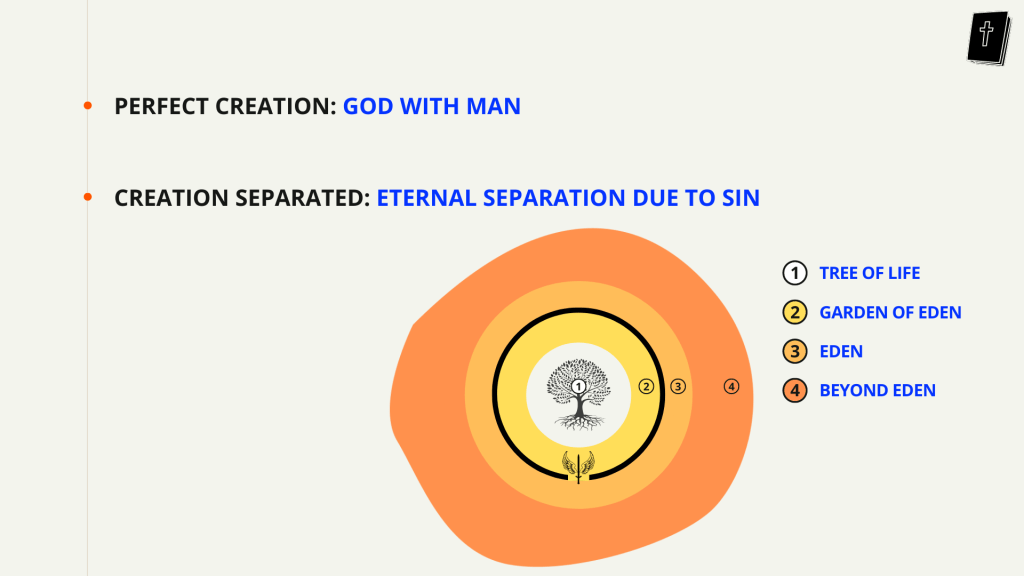 PERFECT CREATION: GOD WITH MAN

CREATION SEPARATED: ETERNAL SEPARATION DUE TO SIN

1 2 3 4

1 TREE OF LIFE
2 GARDEN OF EDEN
3 EDEN
4 BEYOND EDEN